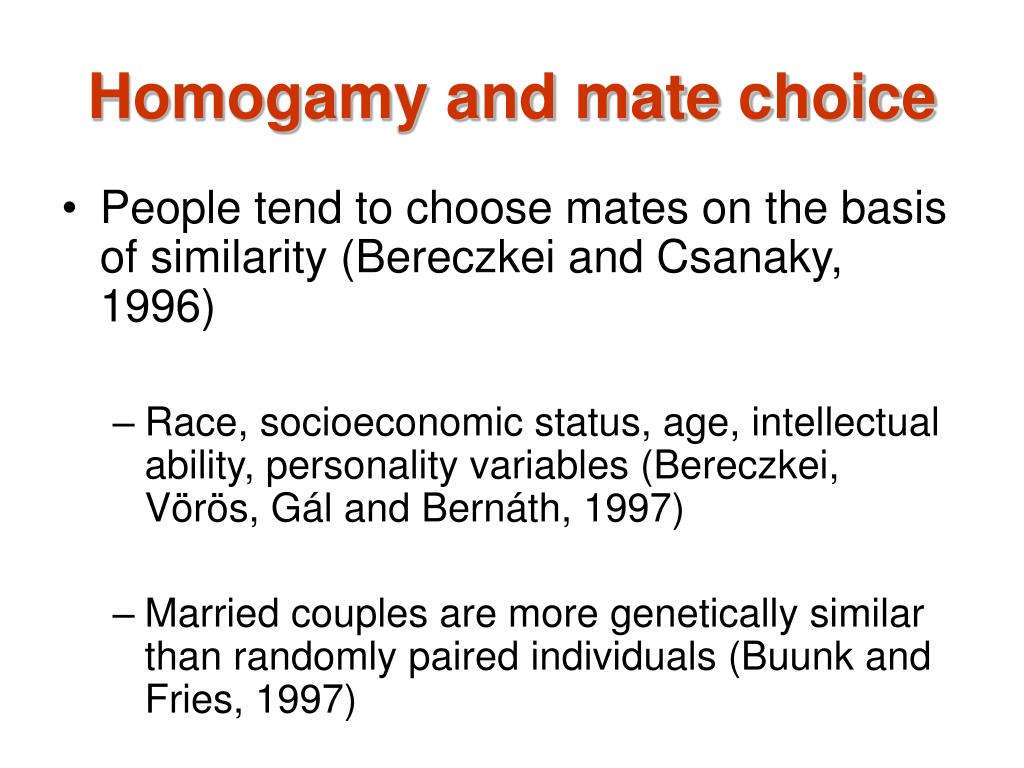 Homogamy and mate choice

• People tend to choose mates on the basis of similarity (Bereczkei and Csanaky, 1996)

– Race, socioeconomic status, age, intellectual ability, personality variables (Bereczkei, Vörös, Gál and Bernáth, 1997)

– Married couples are more genetically similar than randomly paired individuals (Buunk and Fries, 1997)